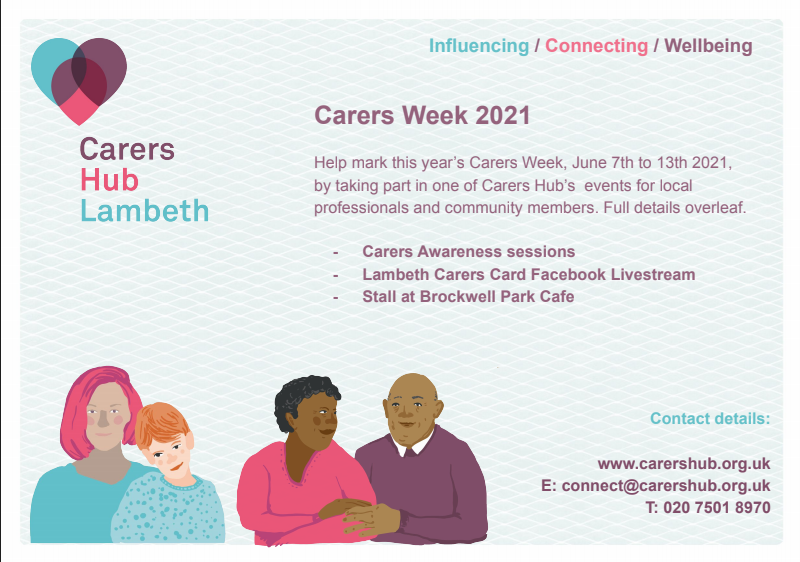 Influencing / Connecting / Wellbeing

Carers Hub Lambeth

Carers Week 2021

Help mark this year's Carers Week, June 7th to 13th 2021, by taking part in one of Carers Hub's events for local professionals and community members. Full details overleaf.

- Carers Awareness sessions
- Lambeth Carers Card Facebook Livestream
- Stall at Brockwell Park Cafe

Contact details:

www.carershub.org.uk
E: connect@carershub.org.uk
T: 020 7501 8970